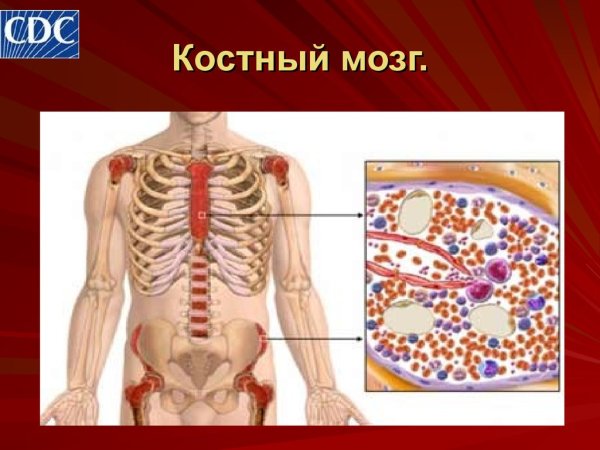 CDC

Костный мозг.